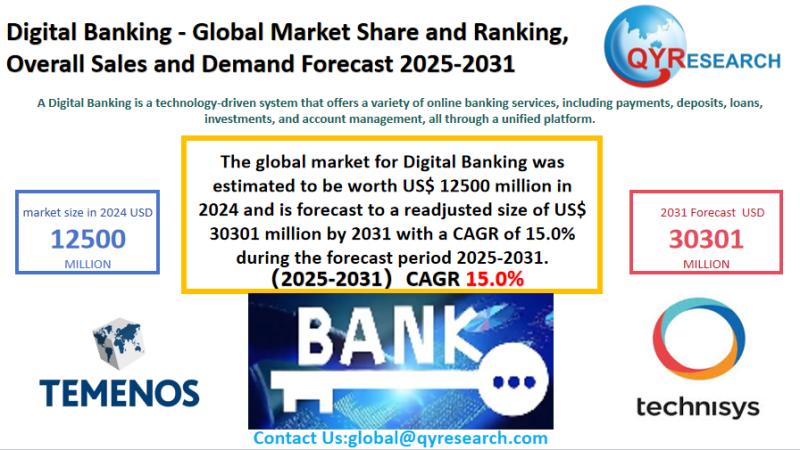 Digital Banking - Global Market Share and Ranking, Overall Sales and Demand Forecast 2025-2031

QYRESEARCH

A Digital Banking is a technology-driven system that offers a variety of online banking services, including payments, deposits, loans, investments, and account management, all through a unified platform.

market size in 2024 USD
12500
MILLION

The global market for Digital Banking was estimated to be worth US$ 12500 million in 2024 and is forecast to a readjusted size of US$ 30301 million by 2031 with a CAGR of 15.0% during the forecast period 2025-2031.
(2025-2031) CAGR 15.0%

2031 Forecast USD
30301
MILLION

TEMENOS

BANK

technisys

Contact Us:global@qyresearch.com